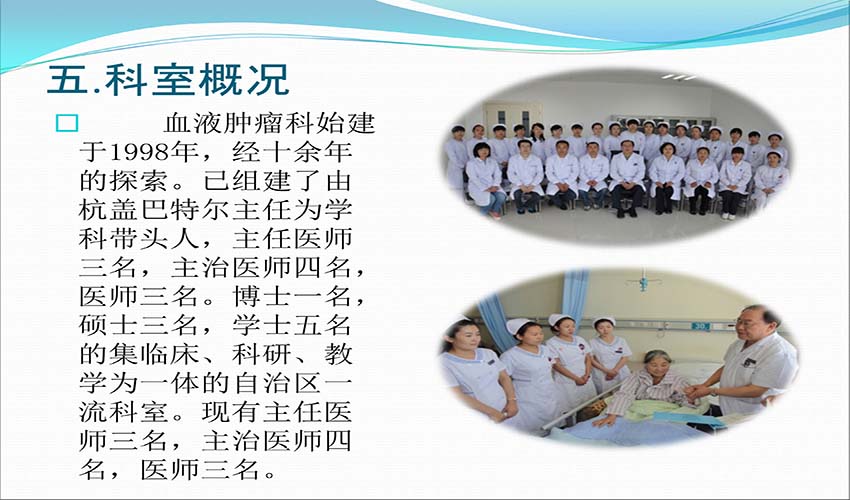 五.科室概况

□ 血液肿瘤科始建于1998年，经十余年的探索。已组建了由杭盖巴特尔主任为学科带头人，主任医师三名，主治医师四名，医师三名。博士一名，硕士三名，学士五名的集临床、科研、教学为一体的自治区一流科室。现有主任医师三名，主治医师四名，医师三名。